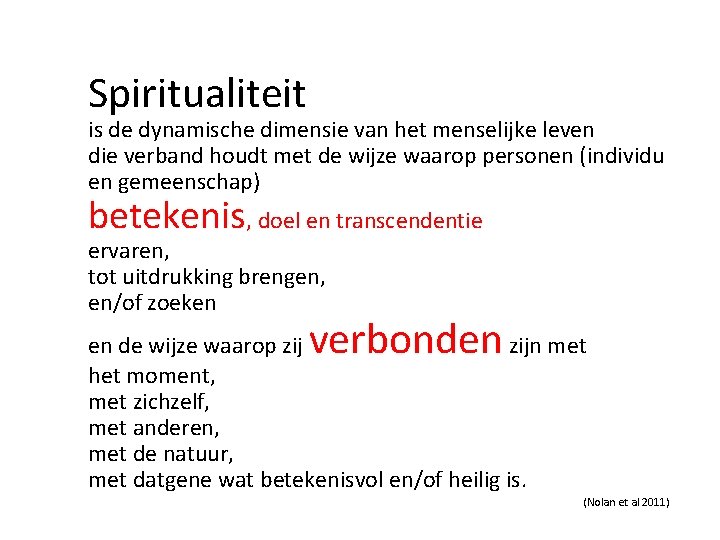 Spiritualiteit
is de dynamische dimensie van het menselijke leven die verband houdt met de wijze waarop personen (individu en gemeenschap)
betekenis, doel en transcendentie
ervaren,
tot uitdrukking brengen,
en/of zoeken
en de wijze waarop zij verbonden zijn met
het moment,
met zichzelf,
met anderen,
met de natuur,
met datgene wat betekenisvol en/of heilig is.

(Nolan et al 2011)